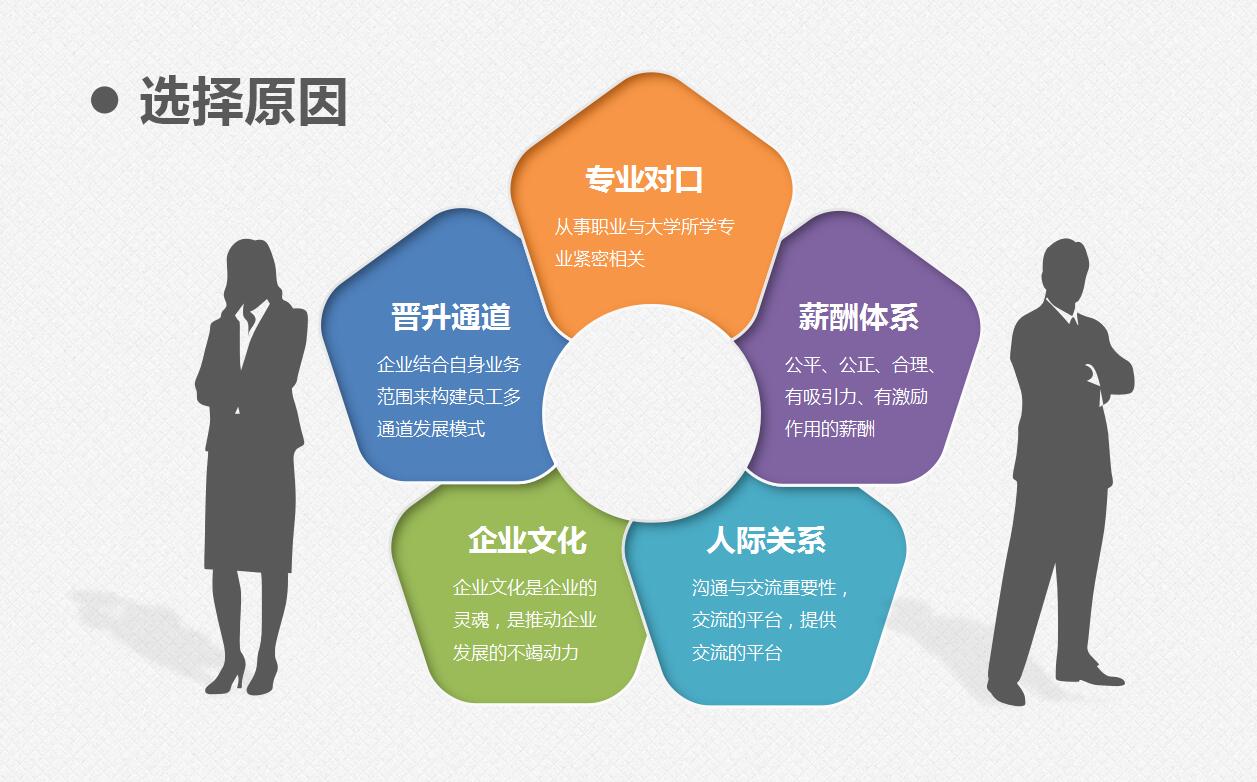 选择原因

专业对口
从事职业与大学所学专业紧密相关

晋升通道
企业结合自身业务范围来构建员工多通道发展模式

薪酬体系
公平、公正、合理、有吸引力、有激励作用的薪酬

企业文化
企业文化是企业的灵魂，是推动企业发展的不竭动力

人际关系
沟通与交流重要性，交流的平台，提供交流的平台